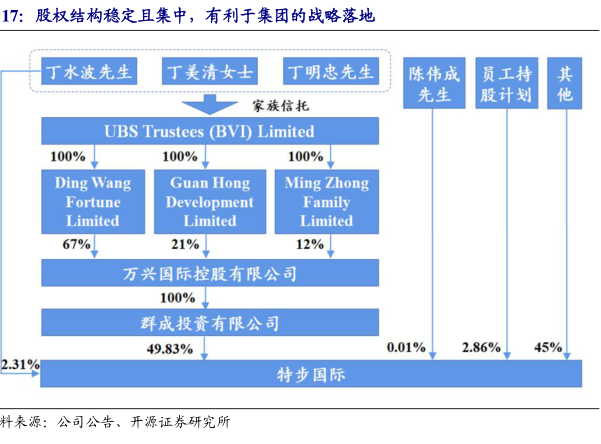 17：股权结构稳定且集中，有利于集团的战略落地

丁水波先生
丁美清女士
丁明忠先生
陈伟成先生
员工持股计划
其他

家族信托

UBS Trustees (BVI) Limited

100%
100%
100%

Ding Wang Fortune Limited
Guan Hong Development Limited
Ming Zhong Family Limited

67%
21%
12%

万兴国际控股有限公司

100%

群成投资有限公司

49.83%
0.01%
2.86%
45%
2.31%

特步国际

料来源：公司公告、开源证券研究所